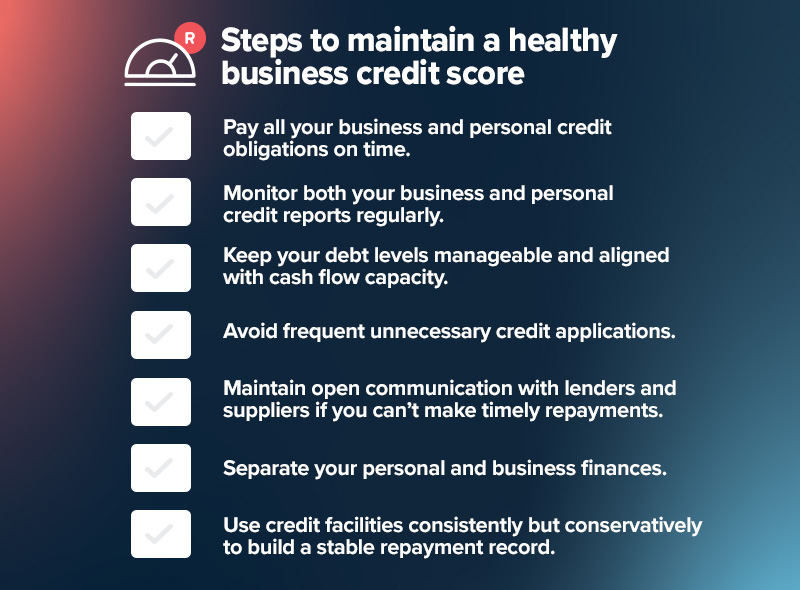 R

Steps to maintain a healthy business credit score

Pay all your business and personal credit obligations on time.

Monitor both your business and personal credit reports regularly.

Keep your debt levels manageable and aligned with cash flow capacity.

Avoid frequent unnecessary credit applications.

Maintain open communication with lenders and suppliers if you can't make timely repayments.

Separate your personal and business finances.

Use credit facilities consistently but conservatively to build a stable repayment record.